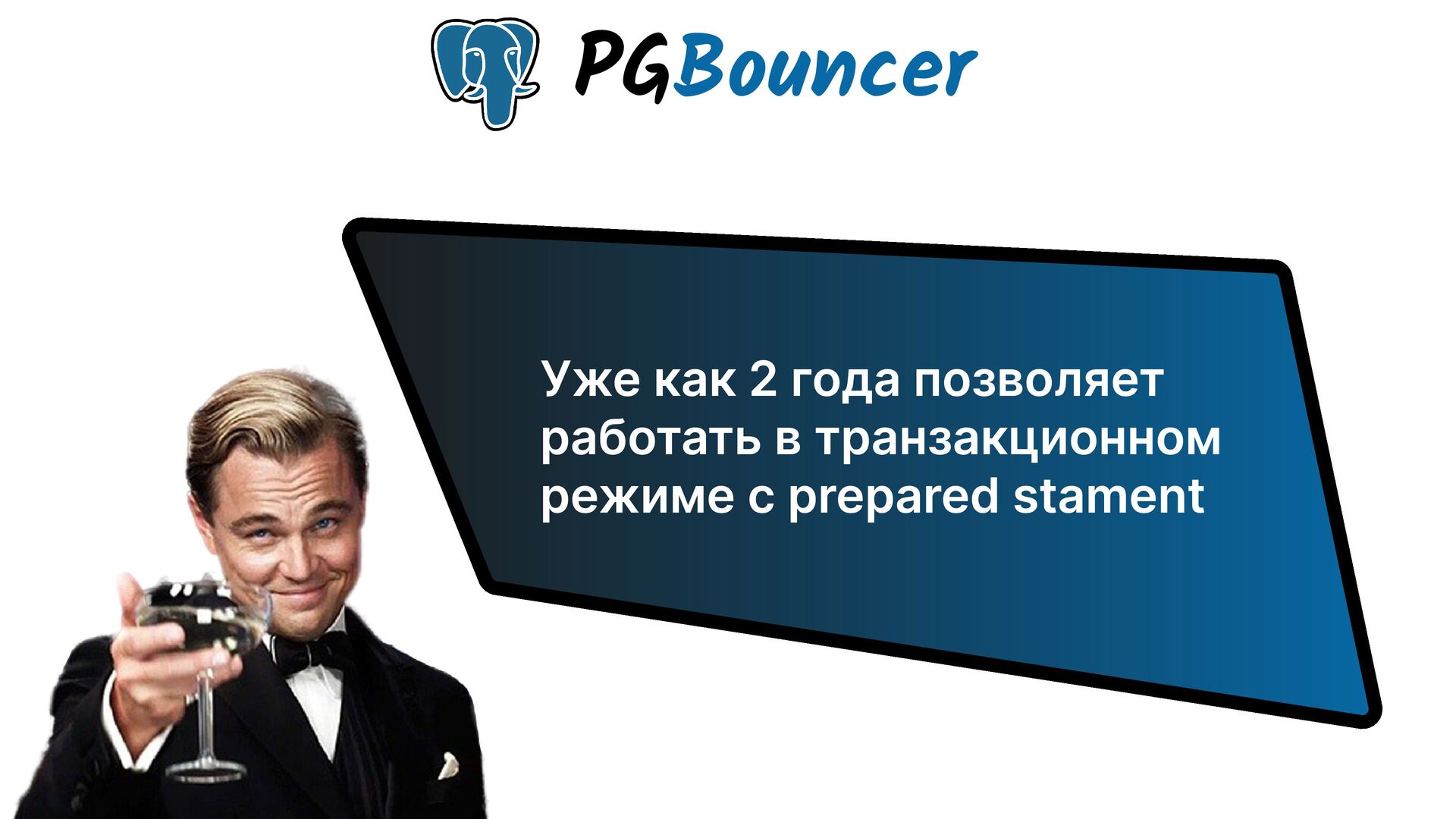 PGBouncer

Уже как 2 года позволяет работать в транзакционном режиме с prepared stament